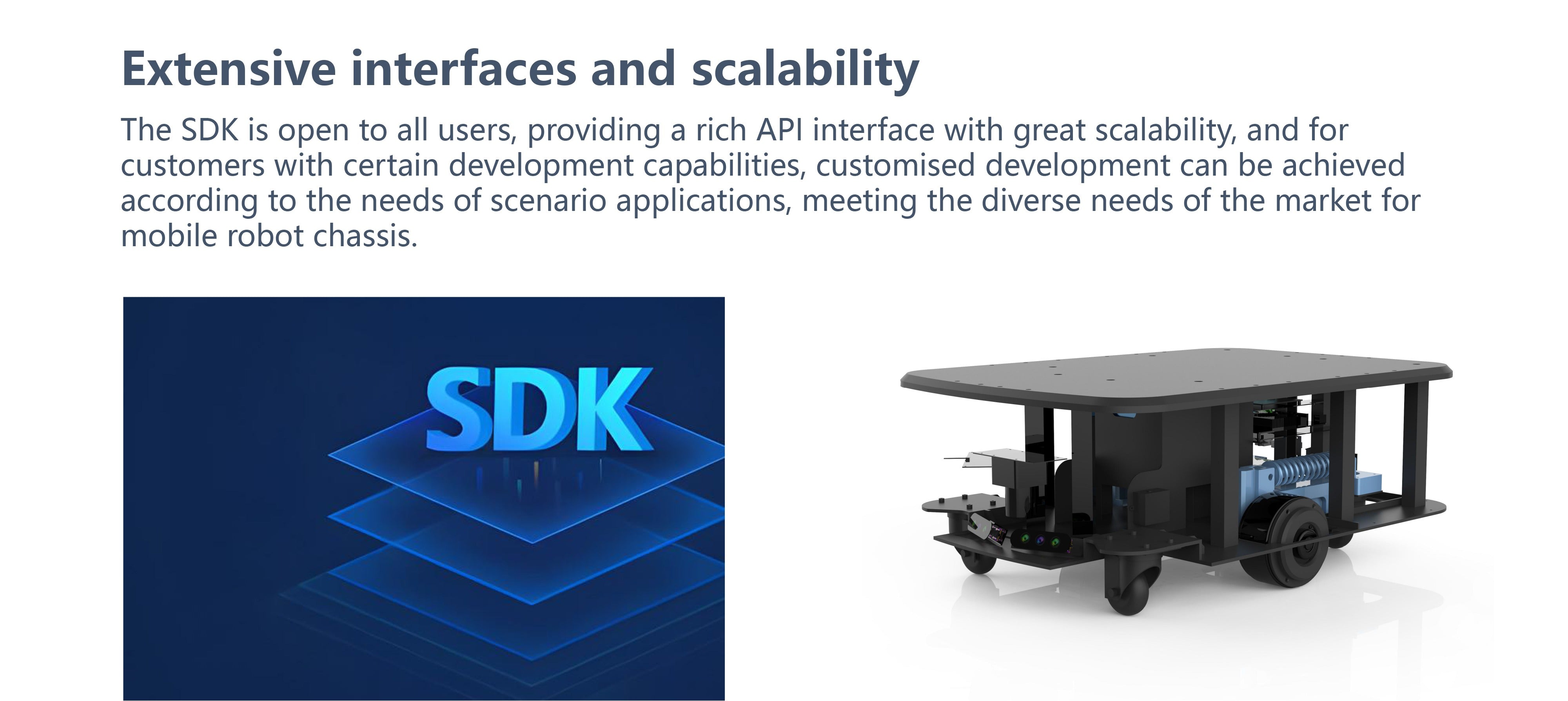 Extensive interfaces and scalability

The SDK is open to all users, providing a rich API interface with great scalability, and for customers with certain development capabilities, customised development can be achieved according to the needs of scenario applications, meeting the diverse needs of the market for mobile robot chassis.

SDK